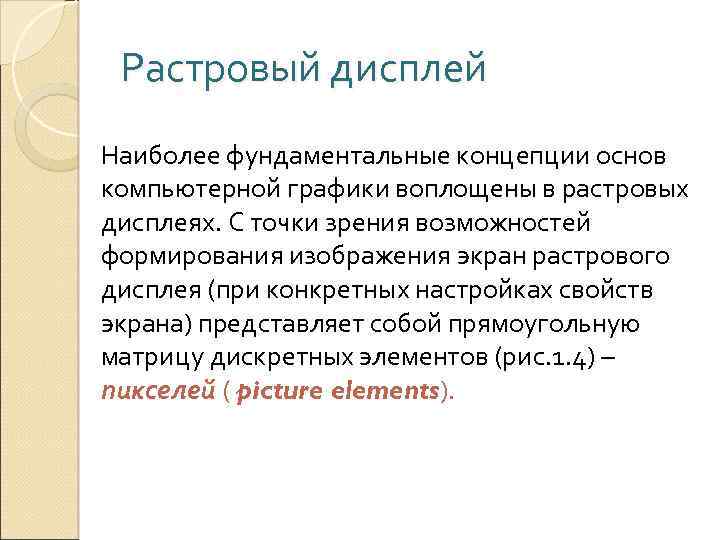 Растровый дисплей

Наиболее фундаментальные концепции основ компьютерной графики воплощены в растровых дисплеях. С точки зрения возможностей формирования изображения экран растрового дисплея (при конкретных настройках свойств экрана) представляет собой прямоугольную матрицу дискретных элементов (рис.1.4) – пикселей ( picture elements).